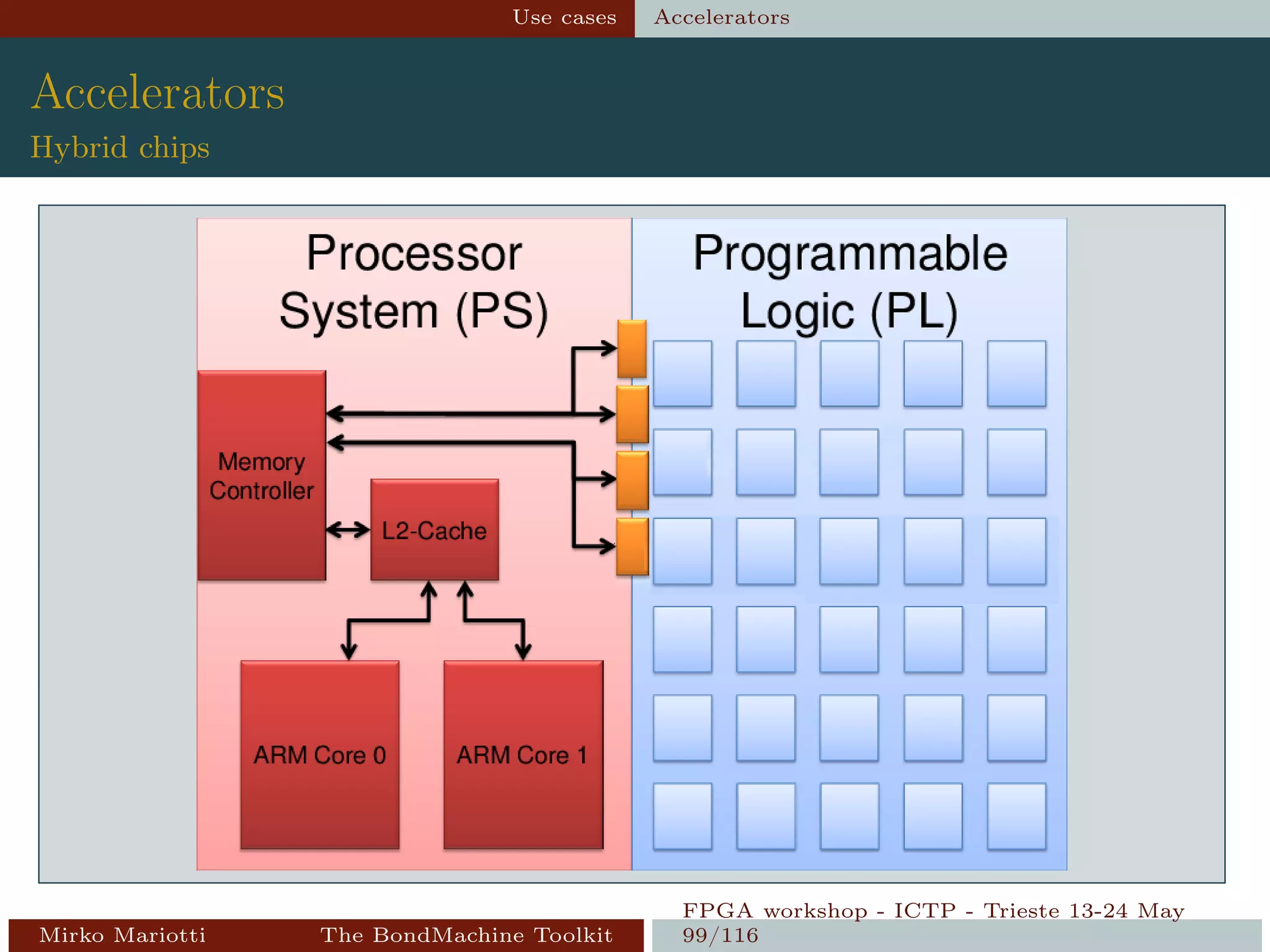 Use cases Accelerators

Accelerators

Hybrid chips

Processor System (PS)

Programmable Logic (PL)

Memory Controller

L2-Cache

ARM Core 0

ARM Core 1

Mirko Mariotti The BondMachine Toolkit FPGA workshop - ICTP - Trieste 13-24 May 99/116